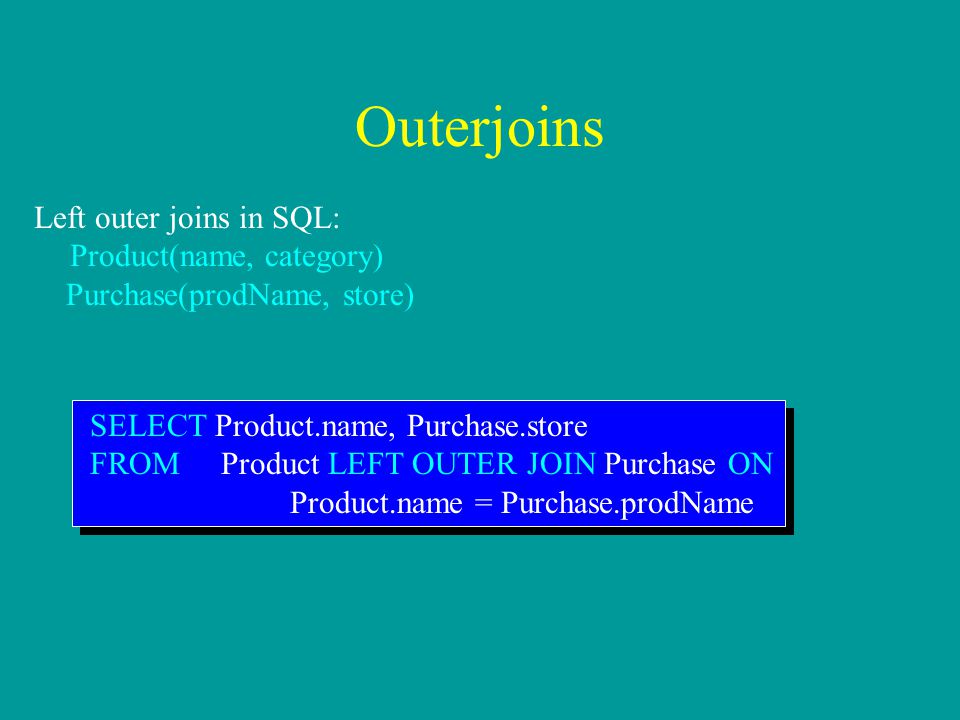 Outerjoins

Left outer joins in SQL:
Product(name, category)
Purchase(prodName, store)

SELECT Product.name, Purchase.store
FROM Product LEFT OUTER JOIN Purchase ON
Product.name = Purchase.prodName